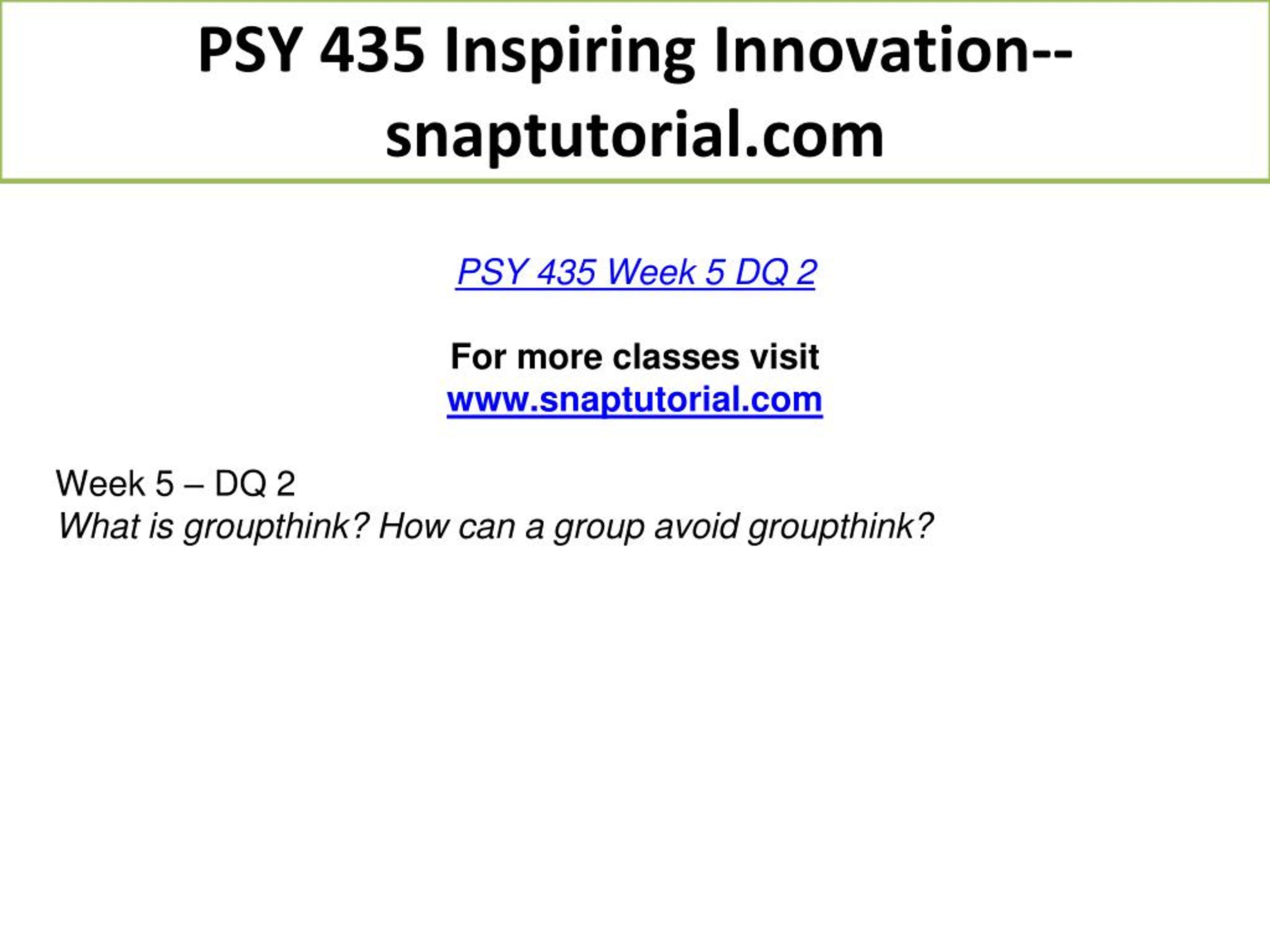 PSY 435 Inspiring Innovation--snaptutorial.com

PSY 435 Week 5 DQ 2

For more classes visit
www.snaptutorial.com

Week 5 – DQ 2
What is groupthink? How can a group avoid groupthink?